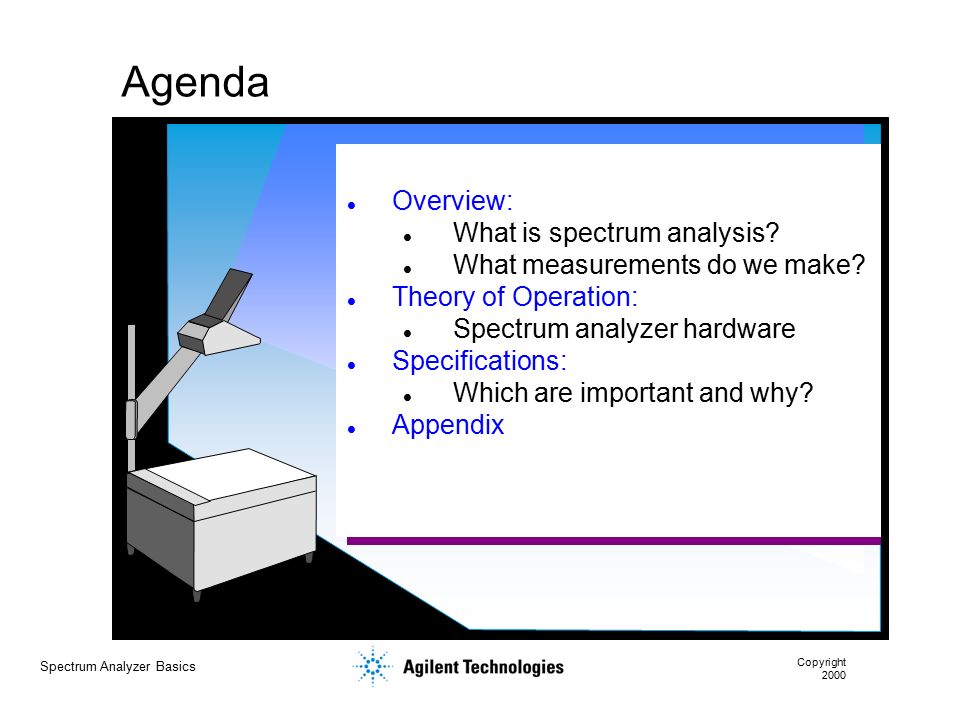 Agenda

- Overview:
  - What is spectrum analysis?
  - What measurements do we make?
- Theory of Operation:
  - Spectrum analyzer hardware
- Specifications:
  - Which are important and why?
- Appendix

Spectrum Analyzer Basics

Agilent Technologies

Copyright 2000